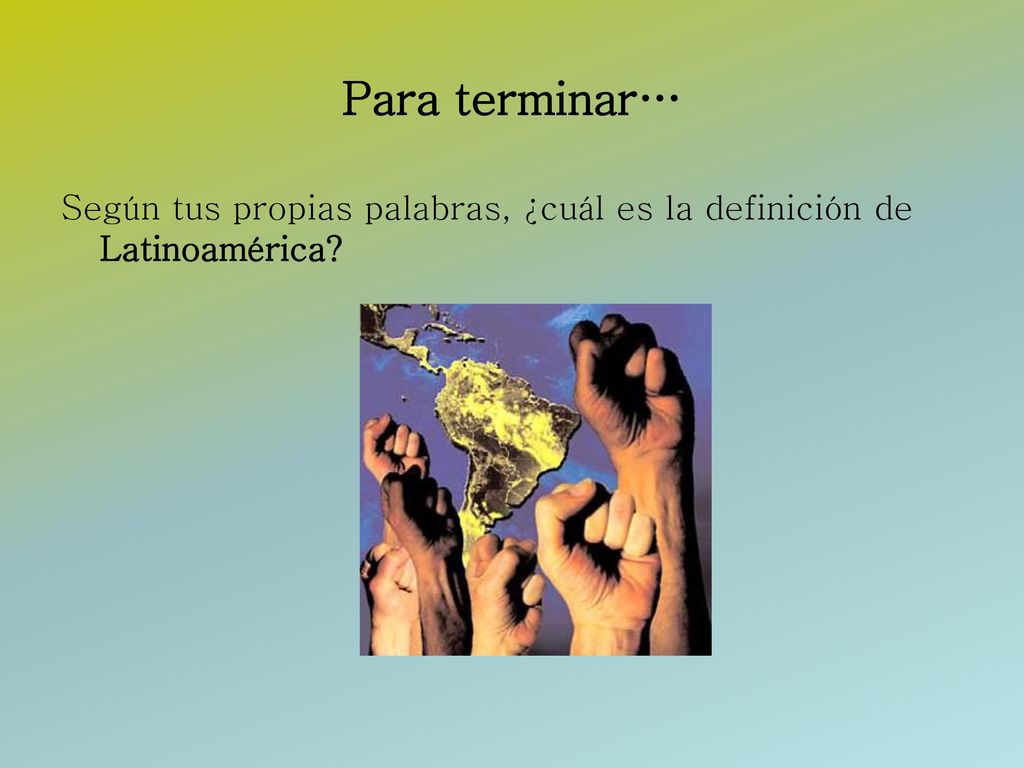 Para terminar…

Según tus propias palabras, ¿cuál es la definición de Latinoamérica?